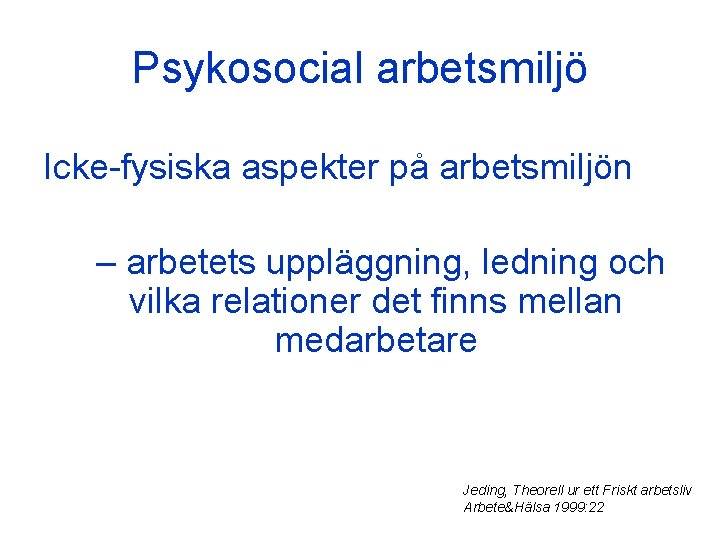 Psykosocial arbetsmiljö

Icke-fysiska aspekter på arbetsmiljön

– arbetets uppläggning, ledning och vilka relationer det finns mellan medarbetare

Jeding, Theorell ur ett Friskt arbetsliv
Arbete&Hälsa 1999:22